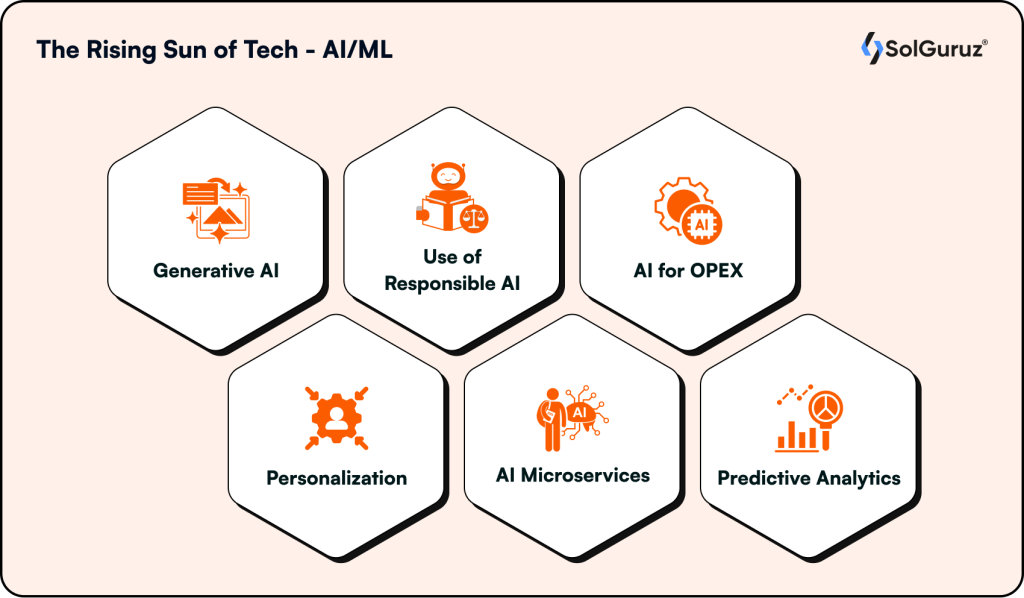 The Rising Sun of Tech - AI/ML

SolGuruz®

Generative AI

Use of Responsible AI

AI

AI for OPEX

Personalization

AI

AI Microservices

Predictive Analytics